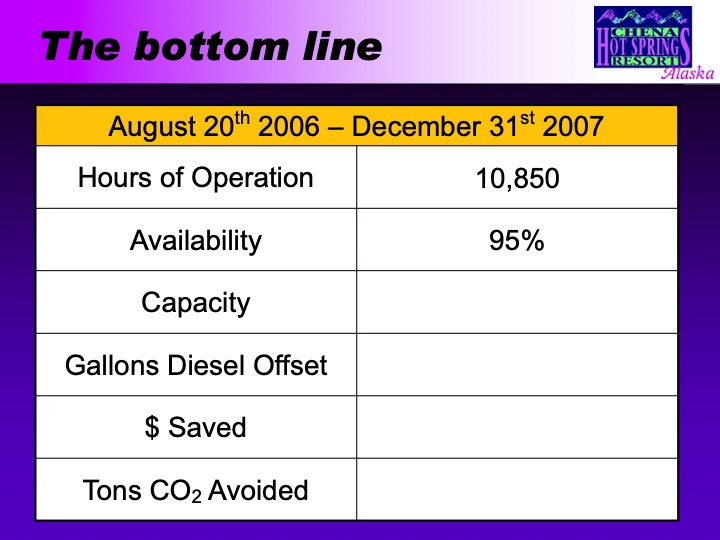 The bottom line

CHENA HOT SPRINGS RESORT Alaska

| August 20$^{th}$ 2006 – December 31$^{st}$ 2007 | |
|---|---|
| Hours of Operation | 10,850 |
| Availability | 95% |
| Capacity | |
| Gallons Diesel Offset | |
| \$ Saved | |
| Tons $CO_2$ Avoided | |